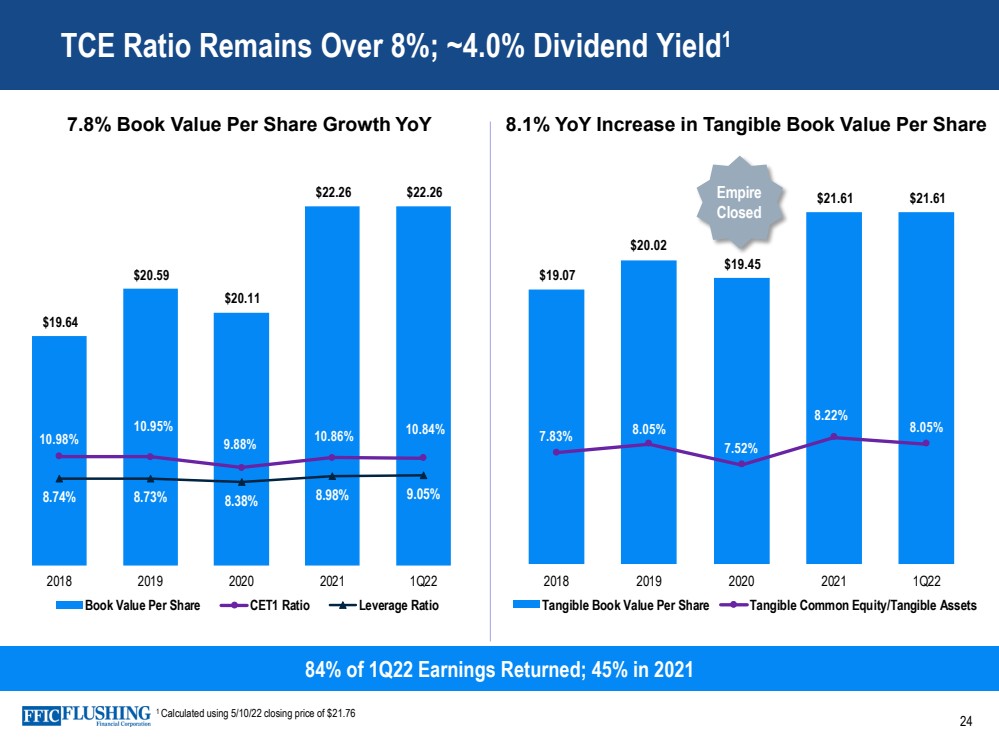 TCE Ratio Remains Over 8%; ~4.0% Dividend Yield$^1$

7.8% Book Value Per Share Growth YoY

$19.64
$20.59
$20.11
$22.26
$22.26

10.98%
10.95%
9.88%
10.86%
10.84%

8.74%
8.73%
8.38%
8.98%
9.05%

2018
2019
2020
2021
1Q22

Book Value Per Share
CET1 Ratio
Leverage Ratio

8.1% YoY Increase in Tangible Book Value Per Share

Empire Closed

$19.07
$20.02
$19.45
$21.61
$21.61

7.83%
8.05%
7.52%
8.22%
8.05%

2018
2019
2020
2021
1Q22

Tangible Book Value Per Share
Tangible Common Equity/Tangible Assets

84% of 1Q22 Earnings Returned; 45% in 2021

FFIC FLUSHING Financial Corporation

$^1$ Calculated using 5/10/22 closing price of $21.76

24